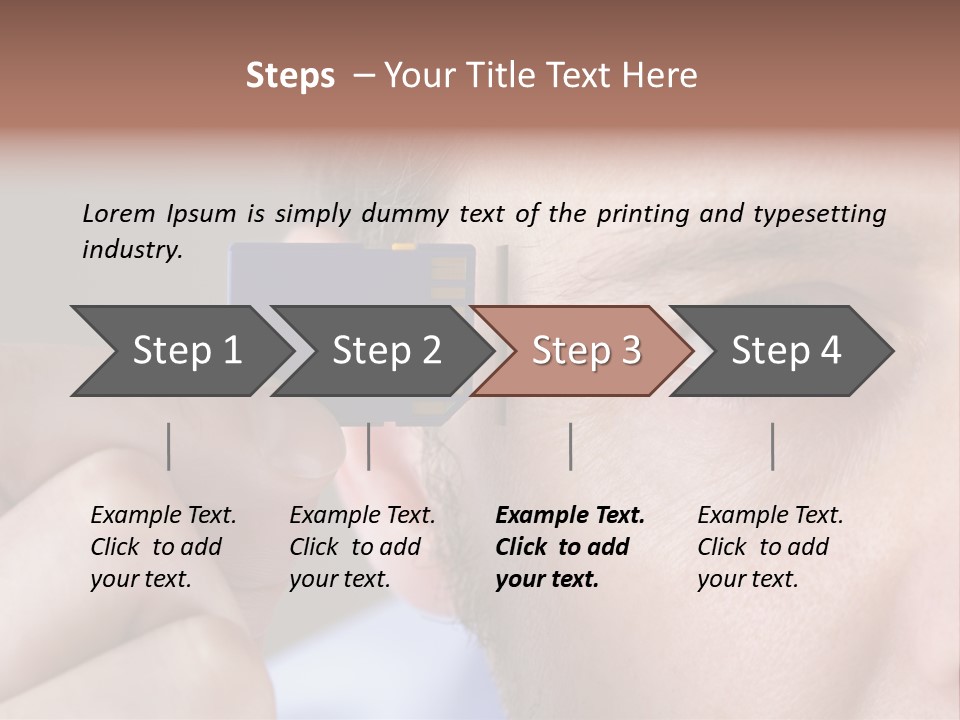 Steps – Your Title Text Here

Lorem Ipsum is simply dummy text of the printing and typesetting industry.

Step 1

Step 2

Step 3

Step 4

Example Text. Click to add your text.

Example Text. Click to add your text.

Example Text. Click to add your text.

Example Text. Click to add your text.